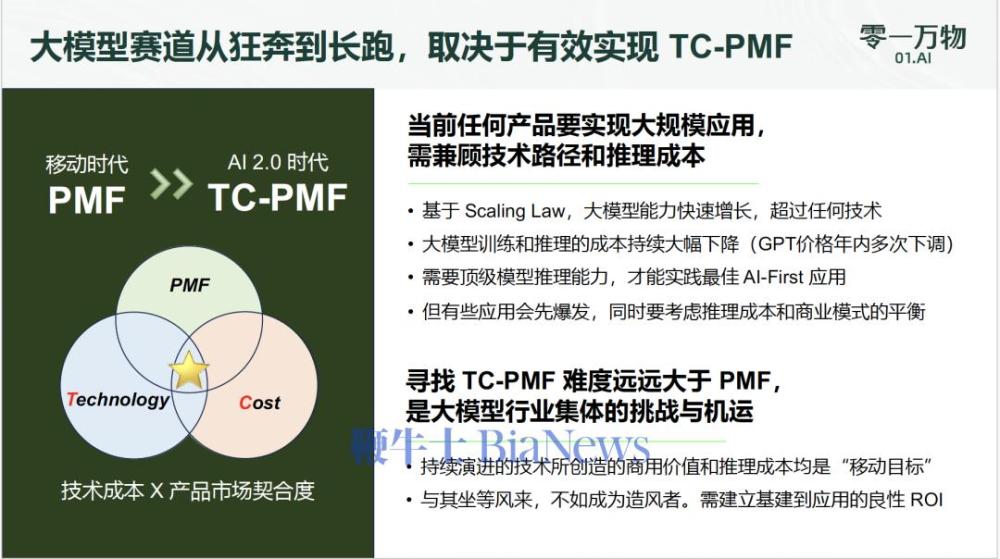 大模型赛道从狂奔到长跑，取决于有效实现 TC-PMF

零一万物
01.AI

移动时代
PMF

AI 2.0 时代
TC-PMF

PMF

Technology

Cost

技术成本 X 产品市场契合度

当前任何产品要实现大规模应用，需兼顾技术路径和推理成本

• 基于 Scaling Law，大模型能力快速增长，超过任何技术
• 大模型训练和推理的成本持续大幅下降（GPT价格年内多次下调）
• 需要顶级模型推理能力，才能实践最佳 AI-First 应用
• 但有些应用会先爆发，同时要考虑推理成本和商业模式的平衡

寻找 TC-PMF 难度远远大于 PMF，是大模型行业集体的挑战与机运

鞭牛士 BiaNews

• 持续演进的技术所创造的商用价值和推理成本均是“移动目标”
• 与其坐等风来，不如成为造风者。需建立基建到应用的良性 ROI